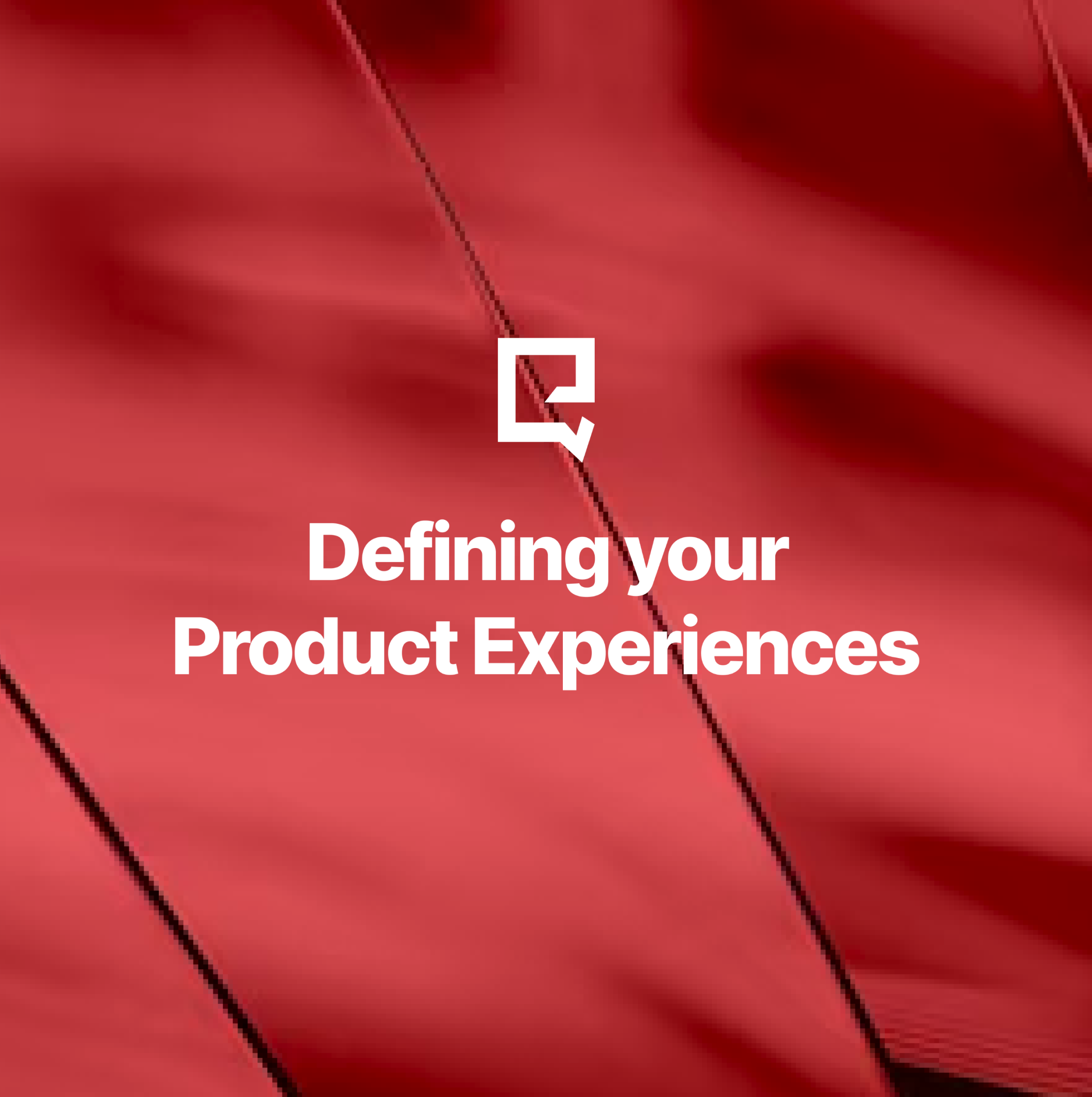 Defining your Product Experiences